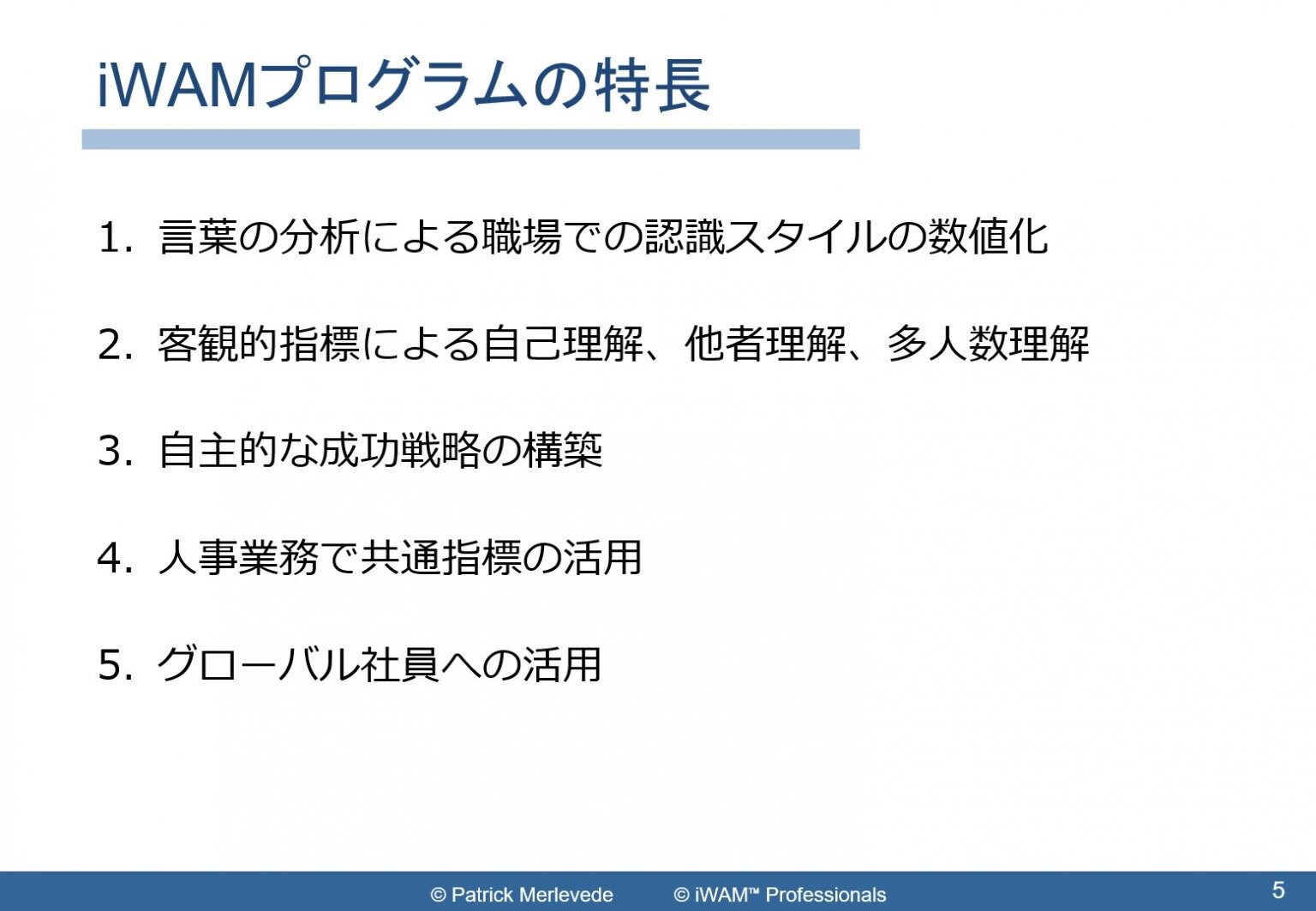 iWAMプログラムの特長

1. 言葉の分析による職場での認識スタイルの数値化

2. 客観的指標による自己理解、他者理解、多人数理解

3. 自主的な成功戦略の構築

4. 人事業務で共通指標の活用

5. グローバル社員への活用

© Patrick Merlevede © iWAM™ Professionals

5